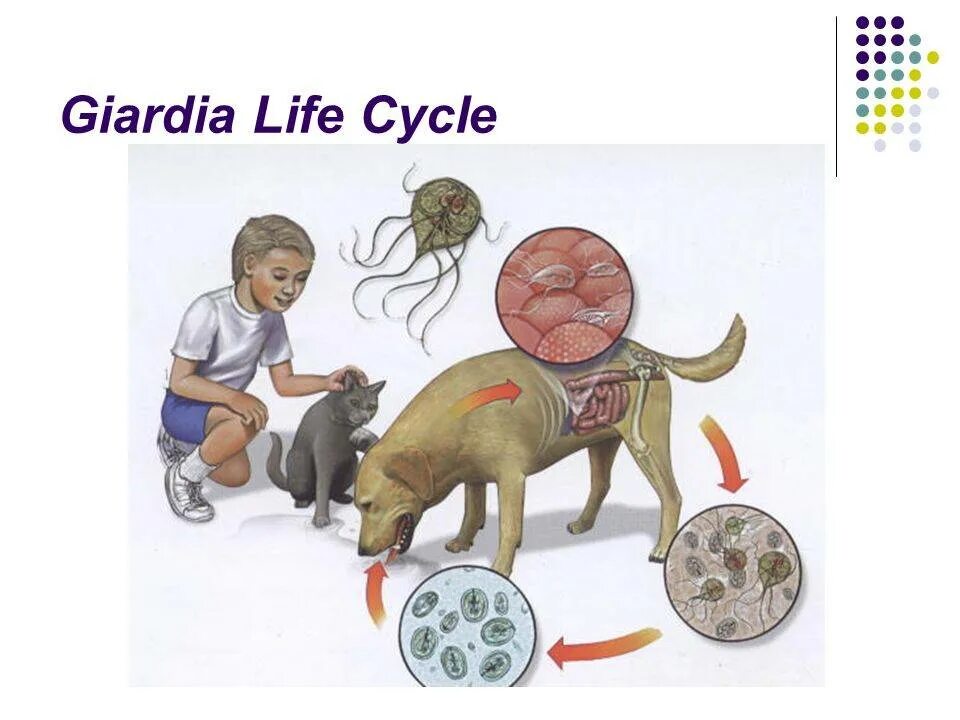 Giardia Life Cycle